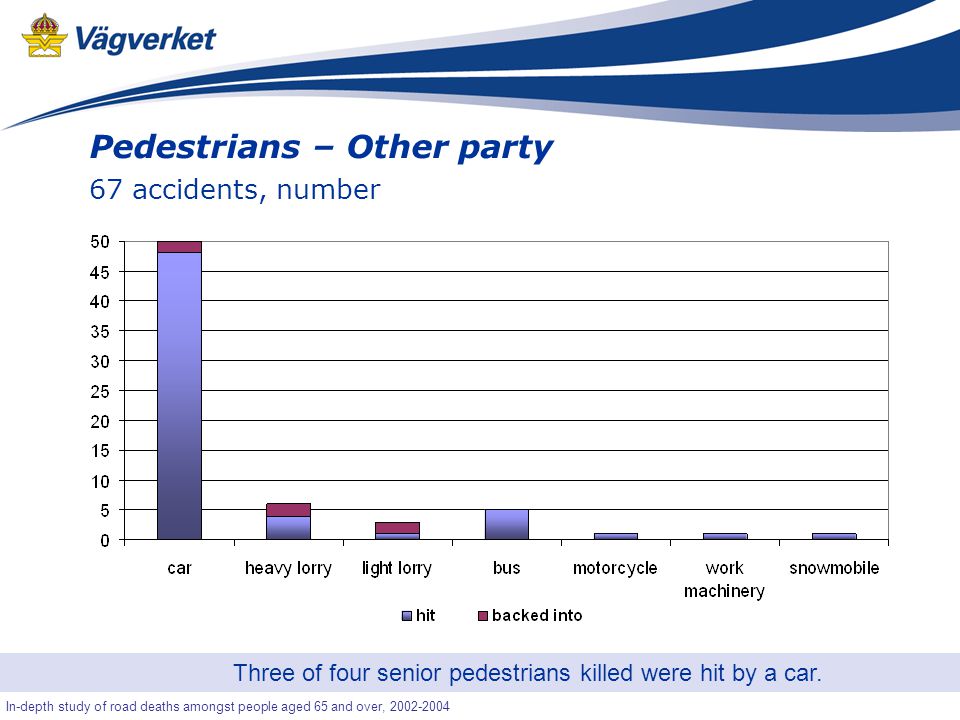 Vägverket

Pedestrians – Other party

67 accidents, number

50
45
40
35
30
25
20
15
10
5
0

car
heavy lorry
light lorry
bus
motorcycle
work machinery
snowmobile

hit
backed into

Three of four senior pedestrians killed were hit by a car.

In-depth study of road deaths amongst people aged 65 and over, 2002-2004